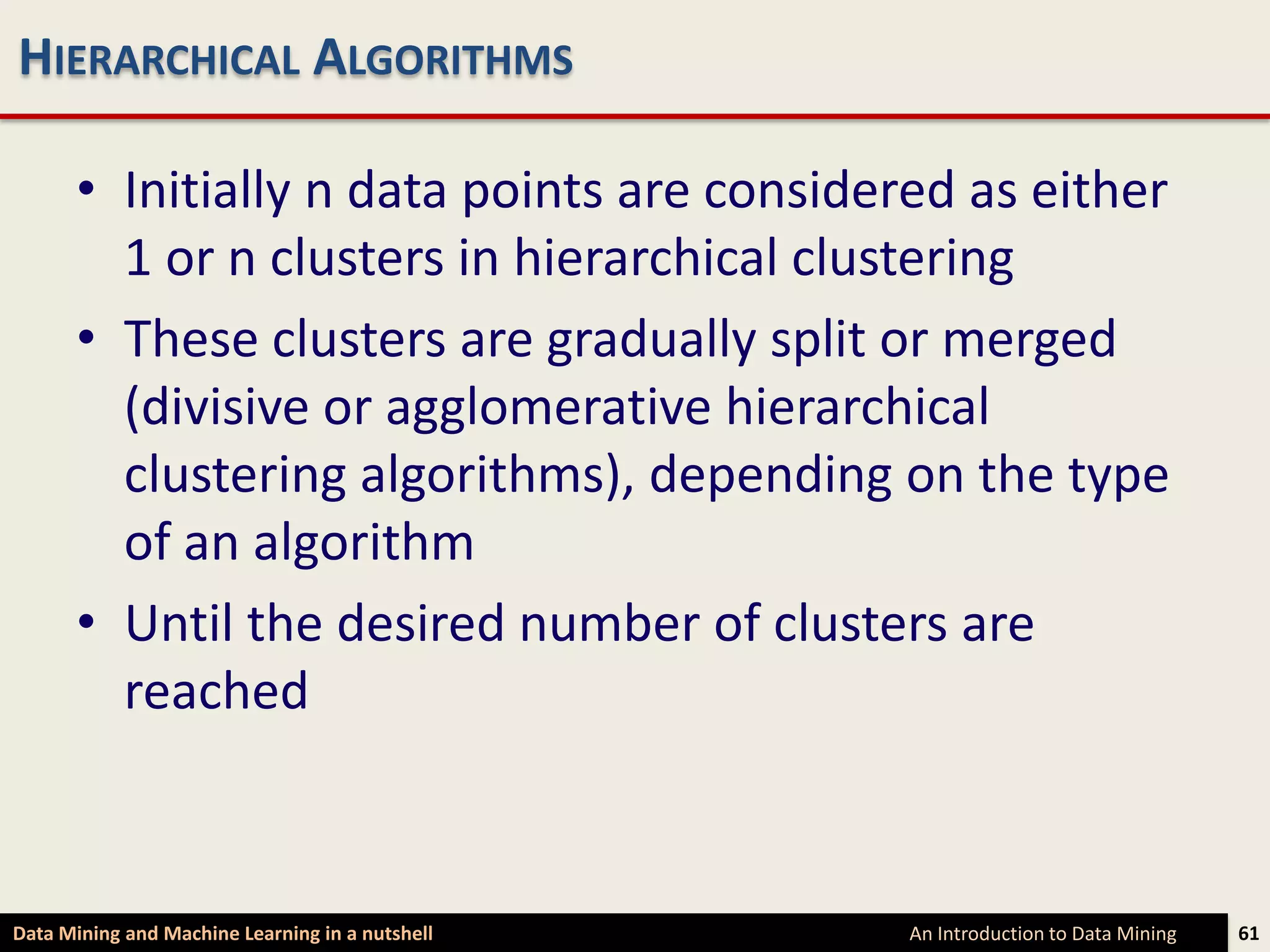 HIERARCHICAL ALGORITHMS

• Initially n data points are considered as either 1 or n clusters in hierarchical clustering

• These clusters are gradually split or merged (divisive or agglomerative hierarchical clustering algorithms), depending on the type of an algorithm

• Until the desired number of clusters are reached

Data Mining and Machine Learning in a nutshell

An Introduction to Data Mining

61